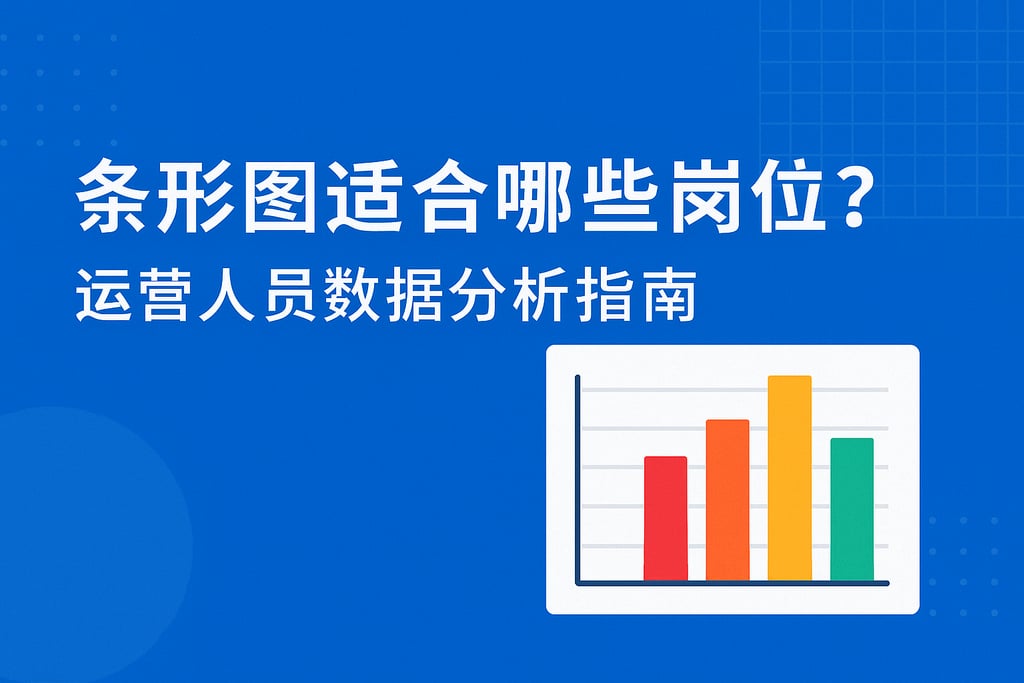 条形图适合哪些岗位?

运营人员数据分析指南